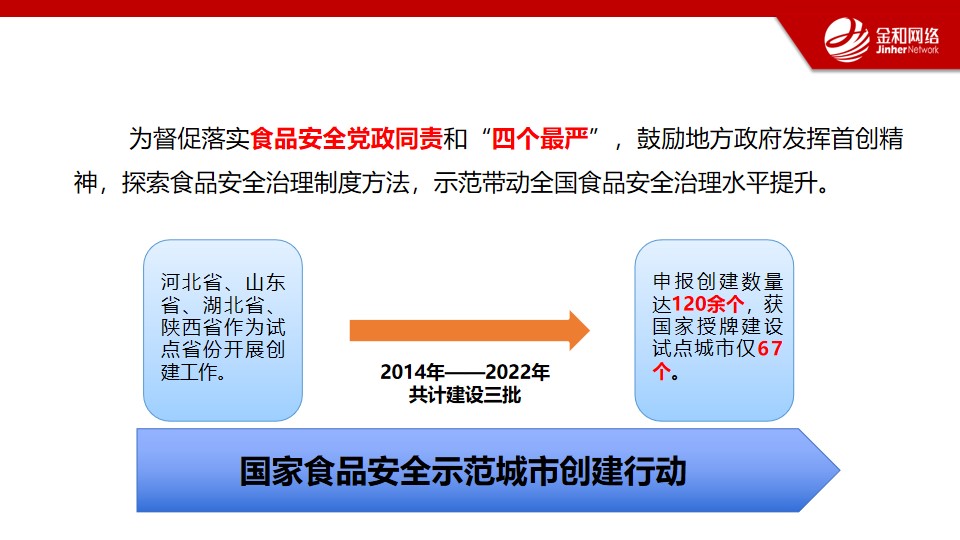 金和网络
Jinher Network

为督促落实食品安全党政同责和“四个最严”，鼓励地方政府发挥首创精神，探索食品安全治理制度方法，示范带动全国食品安全治理水平提升。

河北省、山东省、湖北省、陕西省作为试点省份开展创建工作。

2014年——2022年
共计建设三批

申报创建数量达120余个，获国家授牌建设试点城市仅67个。

国家食品安全示范城市创建行动